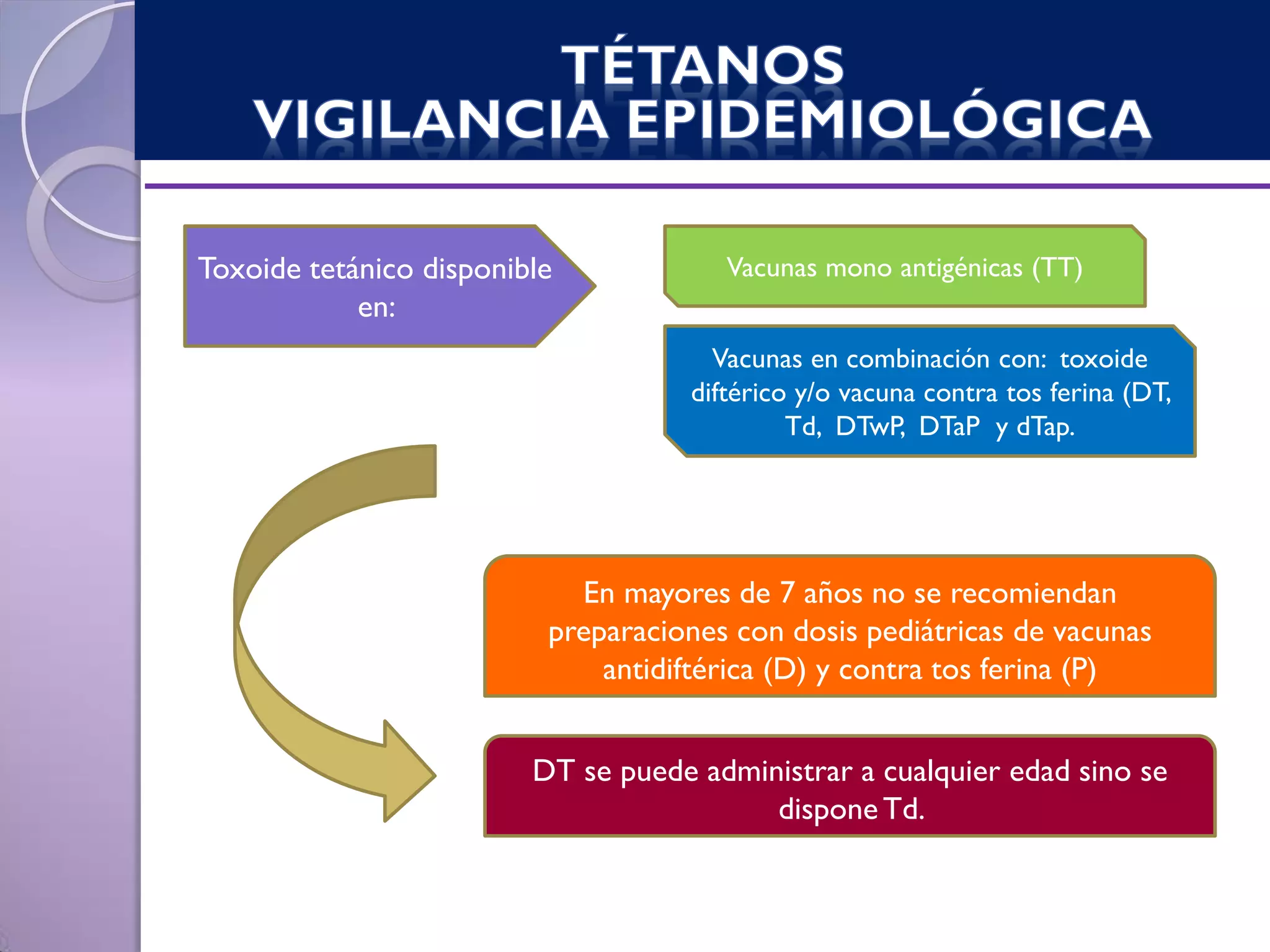 TÉTANOS
VIGILANCIA EPIDEMIOLÓGICA

Toxoide tetánico disponible en:

Vacunas mono antigénicas (TT)

Vacunas en combinación con: toxoide diftérico y/o vacuna contra tos ferina (DT, Td, DTwP, DTaP y dTap.

En mayores de 7 años no se recomiendan preparaciones con dosis pediátricas de vacunas antidiftérica (D) y contra tos ferina (P)

DT se puede administrar a cualquier edad sino se dispone Td.